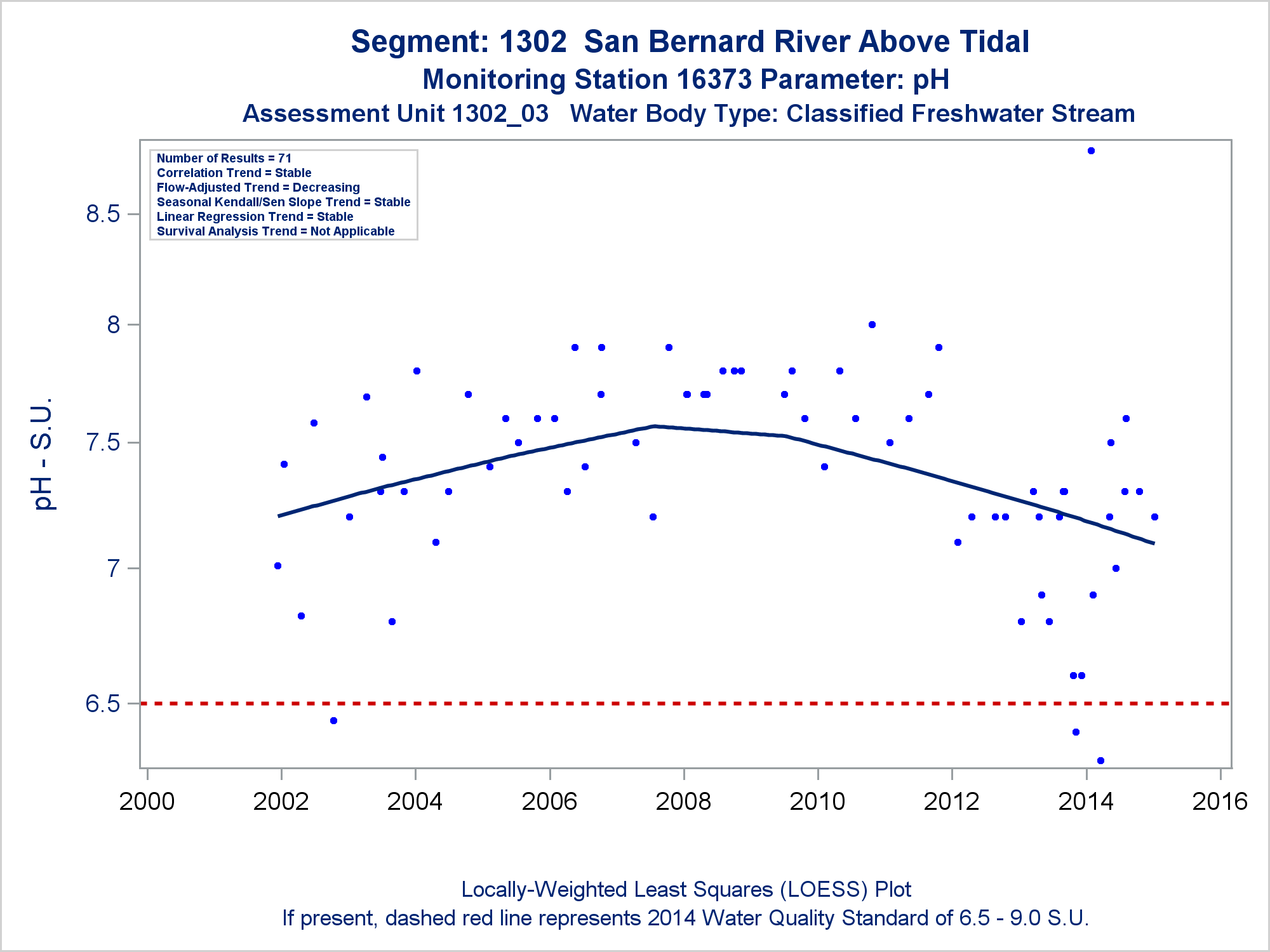 Segment: 1302 San Bernard River Above Tidal
Monitoring Station 16373 Parameter: pH
Assessment Unit 1302_03 Water Body Type: Classified Freshwater Stream

Number of Results = 71
Correlation Trend = Stable
Flow-Adjusted Trend = Decreasing
Seasonal Kendall/Sen Slope Trend = Stable
Linear Regression Trend = Stable
Survival Analysis Trend = Not Applicable

pH - S.U.

8.5
8
7.5
7
6.5

2000 2002 2004 2006 2008 2010 2012 2014 2016

Locally-Weighted Least Squares (LOESS) Plot
If present, dashed red line represents 2014 Water Quality Standard of 6.5 - 9.0 S.U.